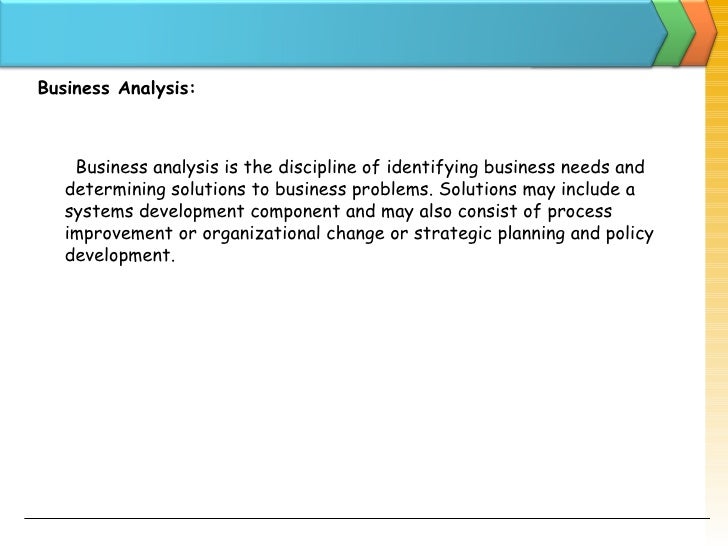 Business Analysis:

Business analysis is the discipline of identifying business needs and determining solutions to business problems. Solutions may include a systems development component and may also consist of process improvement or organizational change or strategic planning and policy development.